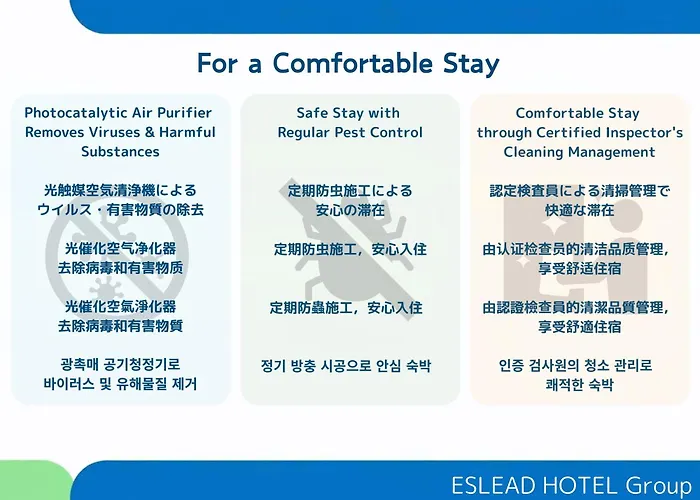 For a Comfortable Stay

Photocatalytic Air Purifier Removes Viruses & Harmful Substances

光触媒空気清浄機による
ウイルス・有害物質の除去

光催化空气净化器
去除病毒和有害物质

光催化空氣淨化器
去除病毒和有害物質

광촉매 공기청정기로
바이러스 및 유해물질 제거

Safe Stay with
Regular Pest Control

定期防虫施工による
安心の滞在

定期防虫施工，安心入住

定期防蟲施工，安心入住

정기 방충 시공으로 안심 숙박

Comfortable Stay
through Certified Inspector's Cleaning Management

認定検査員による清掃管理で
快適な滞在

由认证检查员的清洁品质管理，
享受舒适住宿

由認證檢查員的清潔品質管理，
享受舒適住宿

인증 검사원의 청소 관리로
쾌적한 숙박

ESLEAD HOTEL Group